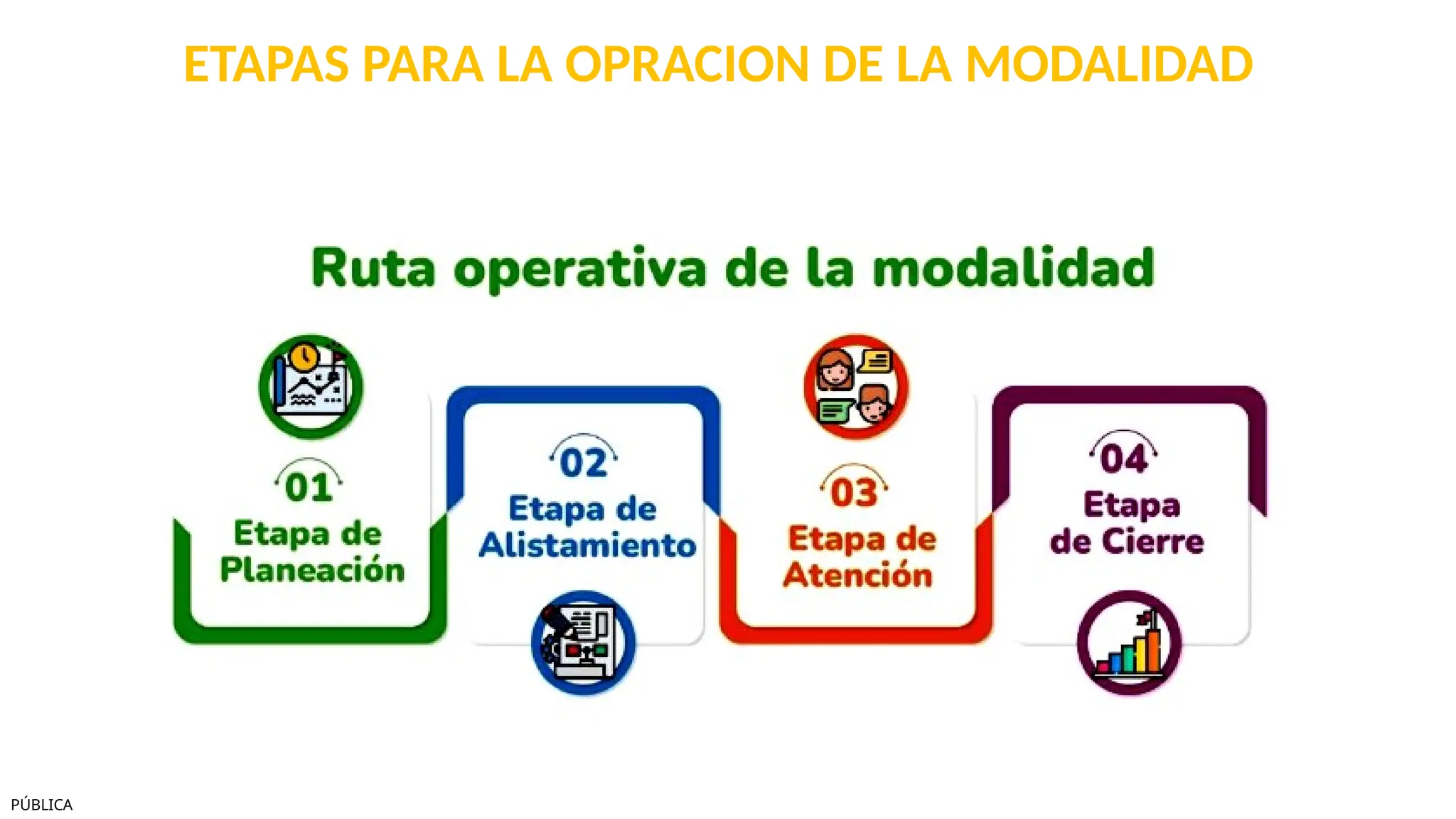 ETAPAS PARA LA OPRACION DE LA MODALIDAD

Ruta operativa de la modalidad

01
Etapa de Planeación

02
Etapa de Alistamiento

03
Etapa de Atención

04
Etapa de Cierre

PÚBLICA